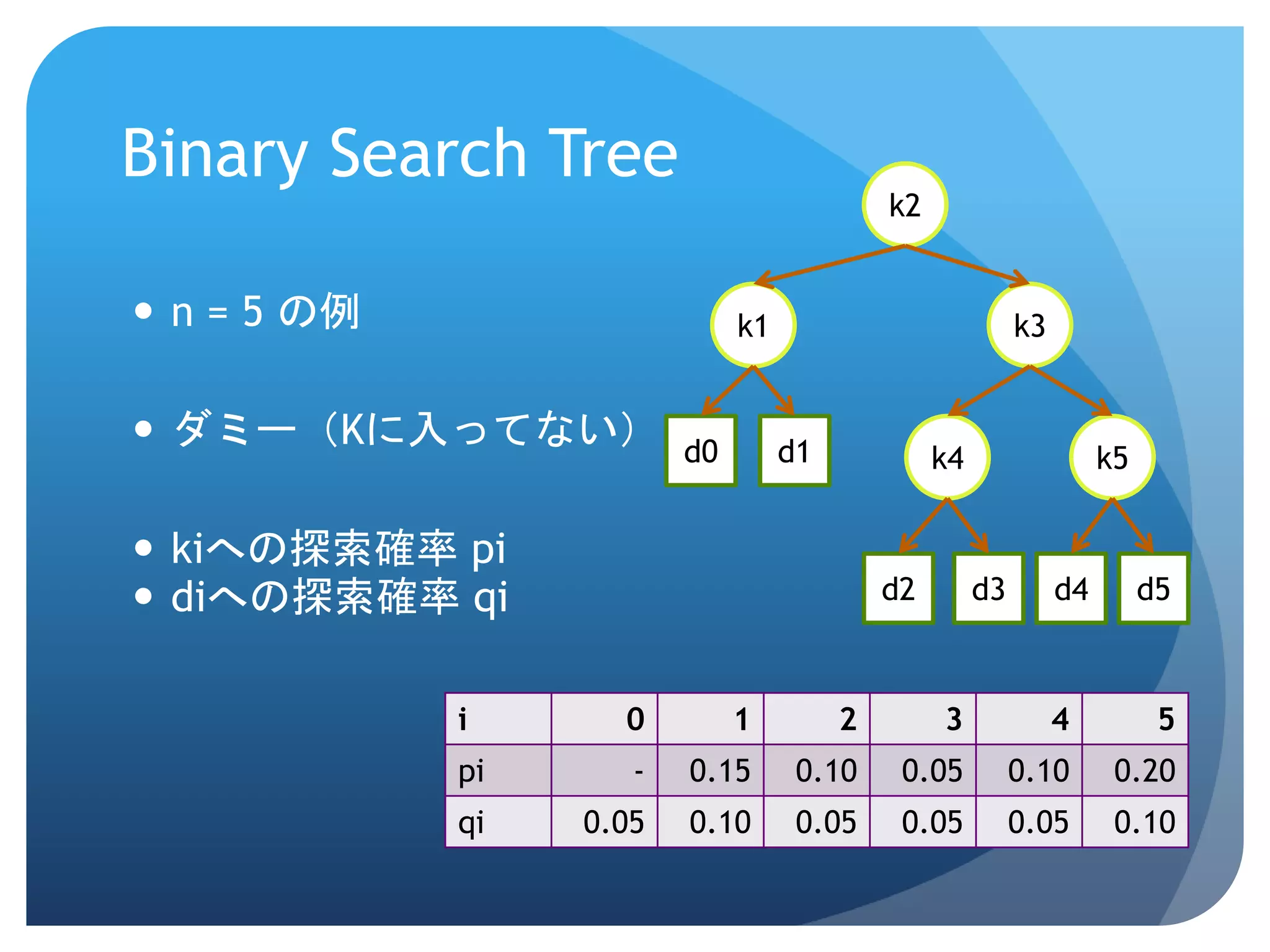 Binary Search Tree

• n = 5 の例

• ダミー（Kに入ってない）

• kiへの探索確率 pi
• diへの探索確率 qi

k2
k1
k3
d0
d1
k4
k5
d2
d3
d4
d5

| i | 0 | 1 | 2 | 3 | 4 | 5 |
|---|---|---|---|---|---|---|
| pi | - | 0.15 | 0.10 | 0.05 | 0.10 | 0.20 |
| qi | 0.05 | 0.10 | 0.05 | 0.05 | 0.05 | 0.10 |